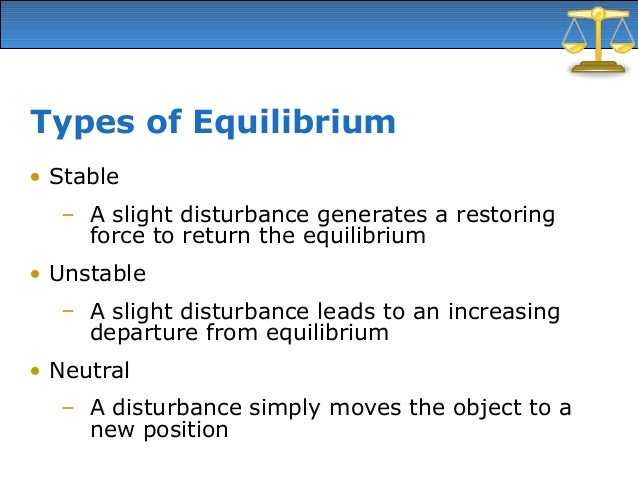 Types of Equilibrium

• Stable

– A slight disturbance generates a restoring force to return the equilibrium

• Unstable

– A slight disturbance leads to an increasing departure from equilibrium

• Neutral

– A disturbance simply moves the object to a new position